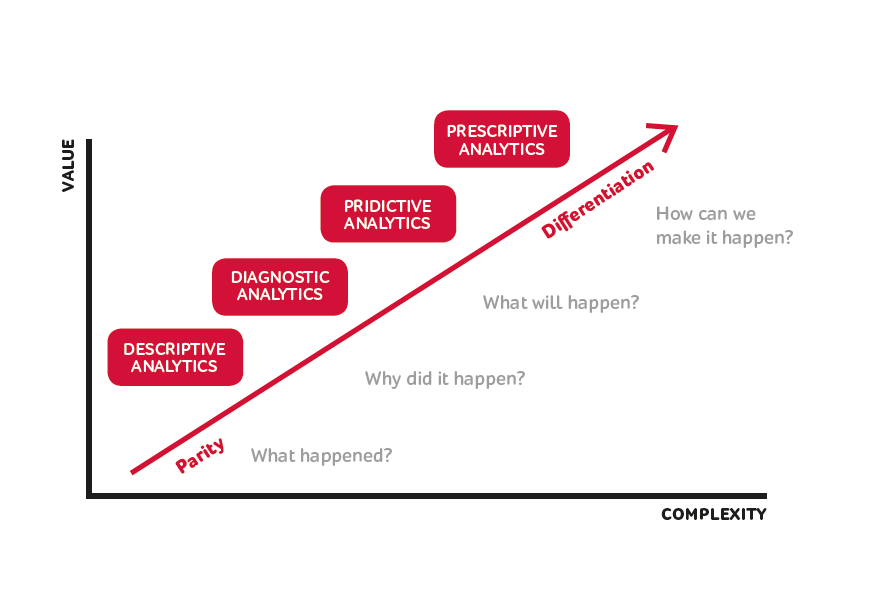 VALUE

PRESCRIPTIVE ANALYTICS

PRIDICTIVE ANALYTICS

DIAGNOSTIC ANALYTICS

DESCRIPTIVE ANALYTICS

Differentiation

Parity

How can we make it happen?

What will happen?

Why did it happen?

What happened?

COMPLEXITY